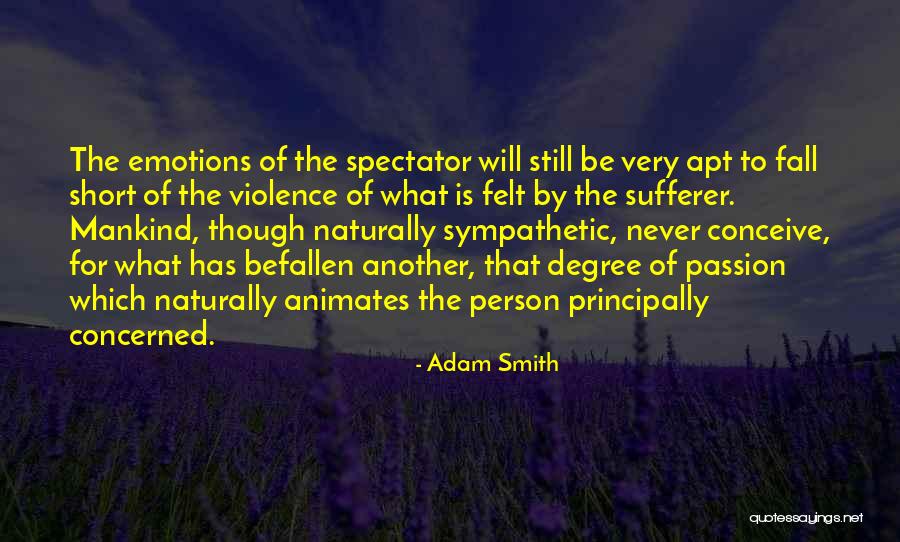 The emotions of the spectator will still be very apt to fall short of the violence of what is felt by the sufferer. Mankind, though naturally sympathetic, never conceive, for what has befallen another, that degree of passion which naturally animates the person principally concerned.

- Adam Smith

quotessayings.net